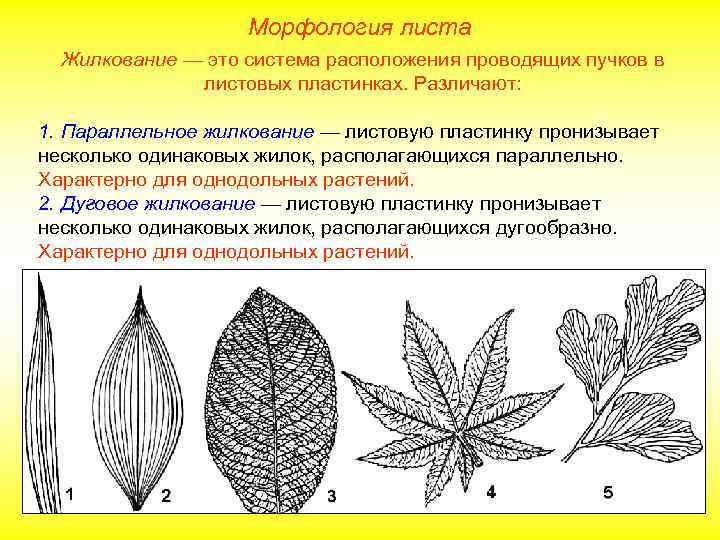 Морфология листа

Жилкование — это система расположения проводящих пучков в листовых пластинках. Различают:

1. Параллельное жилкование — листовую пластинку пронизывает несколько одинаковых жилок, располагающихся параллельно. Характерно для однодольных растений.
2. Дуговое жилкование — листовую пластинку пронизывает несколько одинаковых жилок, располагающихся дугообразно. Характерно для однодольных растений.

1 2 3 4 5